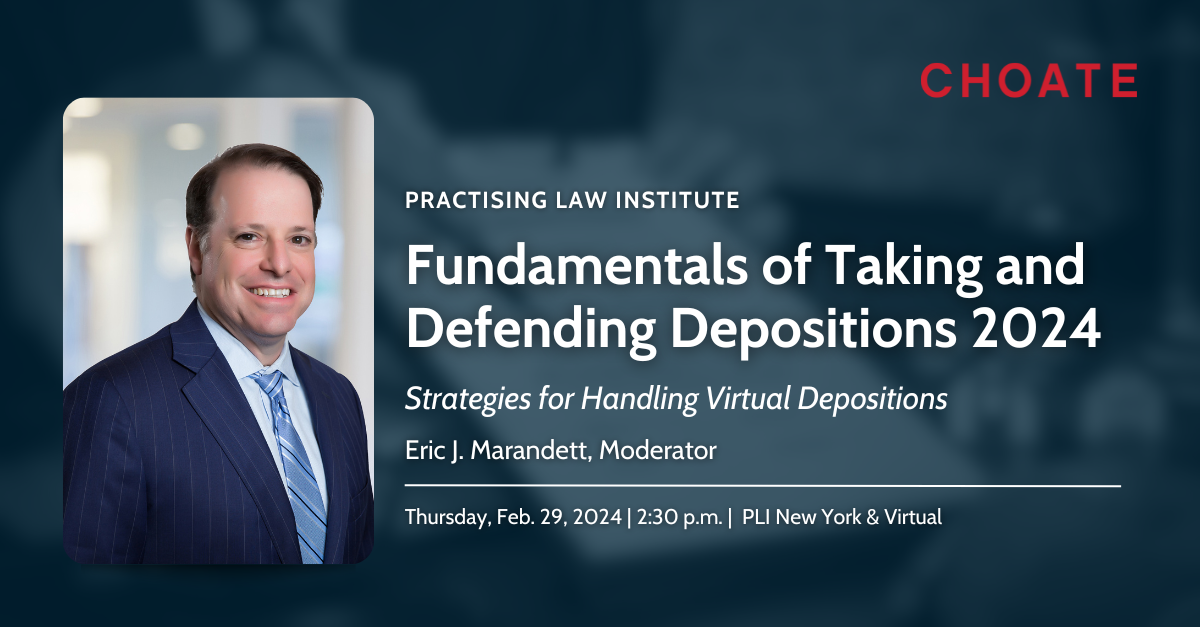 CHOATE

PRACTISING LAW INSTITUTE

Fundamentals of Taking and Defending Depositions 2024

Strategies for Handling Virtual Depositions

Eric J. Marandett, Moderator

Thursday, Feb. 29, 2024 | 2:30 p.m. | PLI New York & Virtual